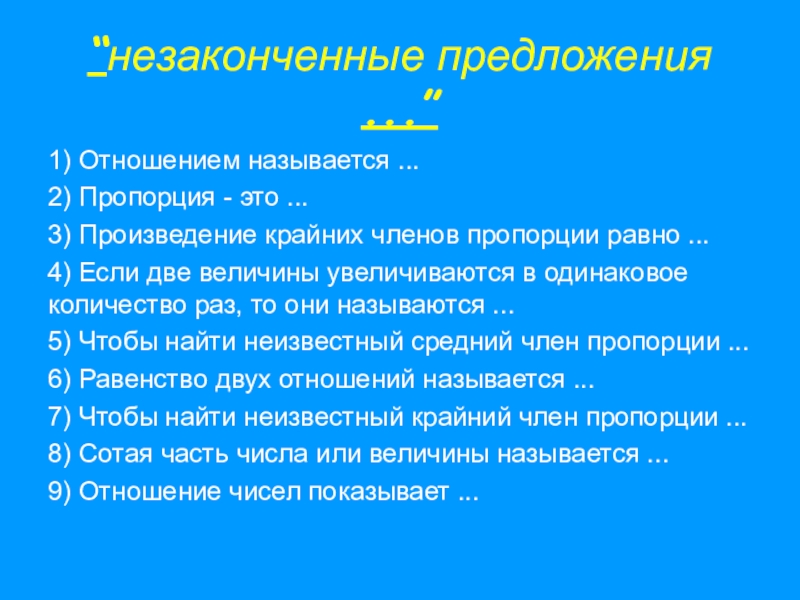 “незаконченные предложения …”

1) Отношением называется ...

2) Пропорция - это ...

3) Произведение крайних членов пропорции равно ...

4) Если две величины увеличиваются в одинаковое количество раз, то они называются ...

5) Чтобы найти неизвестный средний член пропорции ...

6) Равенство двух отношений называется ...

7) Чтобы найти неизвестный крайний член пропорции ...

8) Сотая часть числа или величины называется ...

9) Отношение чисел показывает ...